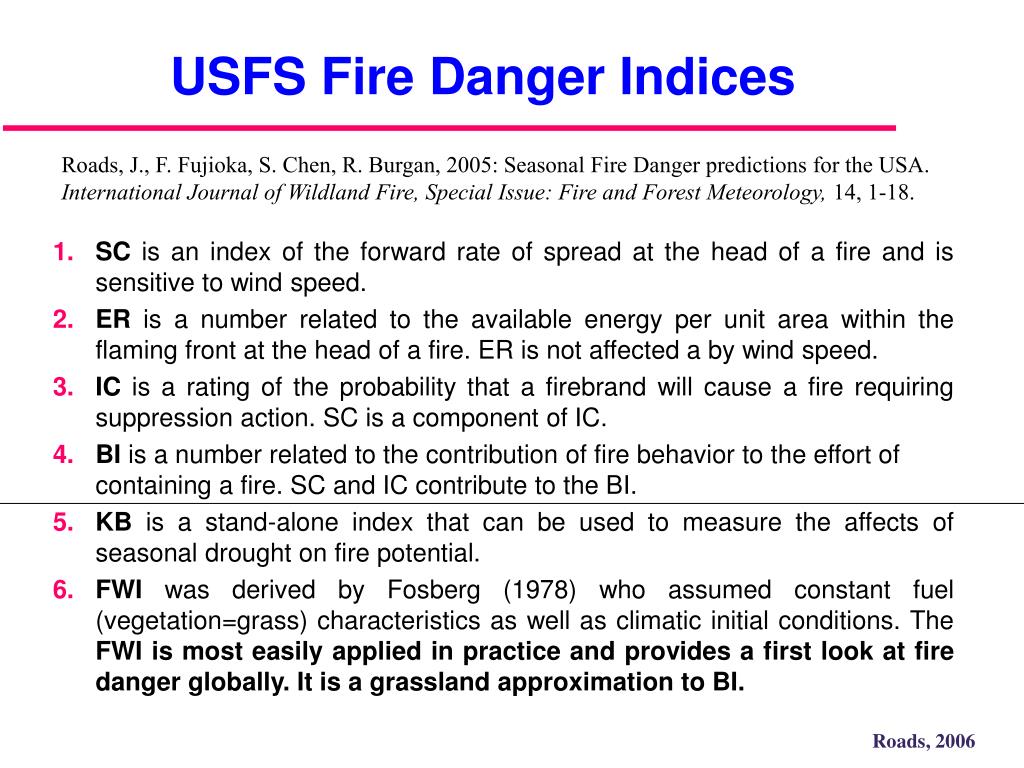 USFS Fire Danger Indices

Roads, J., F. Fujioka, S. Chen, R. Burgan, 2005: Seasonal Fire Danger predictions for the USA. International Journal of Wildland Fire, Special Issue: Fire and Forest Meteorology, 14, 1-18.

1. SC is an index of the forward rate of spread at the head of a fire and is sensitive to wind speed.
2. ER is a number related to the available energy per unit area within the flaming front at the head of a fire. ER is not affected a by wind speed.
3. IC is a rating of the probability that a firebrand will cause a fire requiring suppression action. SC is a component of IC.
4. BI is a number related to the contribution of fire behavior to the effort of containing a fire. SC and IC contribute to the BI.
5. KB is a stand-alone index that can be used to measure the affects of seasonal drought on fire potential.
6. FWI was derived by Fosberg (1978) who assumed constant fuel (vegetation=grass) characteristics as well as climatic initial conditions. The FWI is most easily applied in practice and provides a first look at fire danger globally. It is a grassland approximation to BI.

Roads, 2006